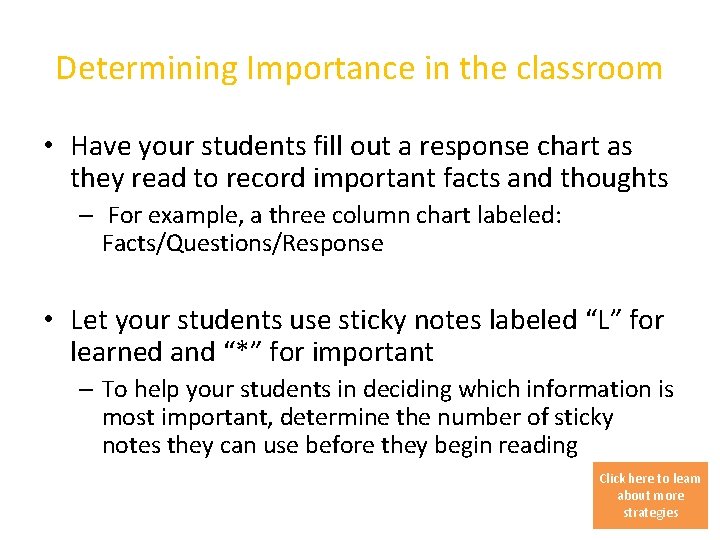 Determining Importance in the classroom

• Have your students fill out a response chart as they read to record important facts and thoughts

– For example, a three column chart labeled: Facts/Questions/Response

• Let your students use sticky notes labeled “L” for learned and “*” for important

– To help your students in deciding which information is most important, determine the number of sticky notes they can use before they begin reading

Click here to learn about more strategies